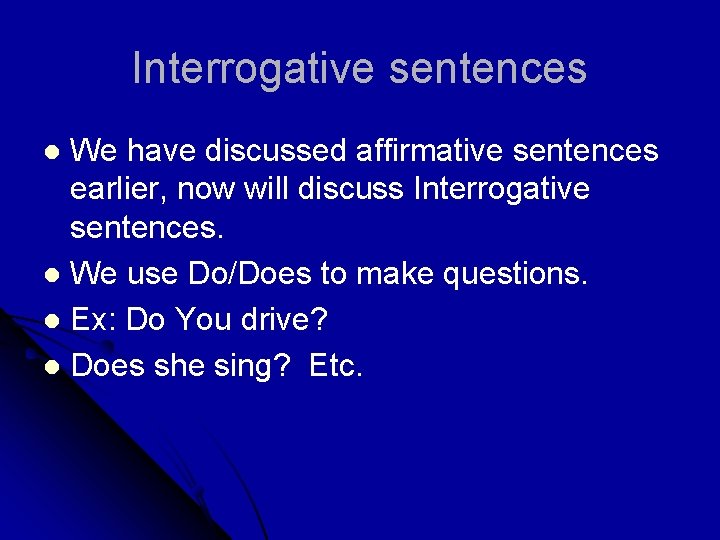 Interrogative sentences

- We have discussed affirmative sentences earlier, now will discuss Interrogative sentences.
- We use Do/Does to make questions.
- Ex: Do You drive?
- Does she sing?  Etc.